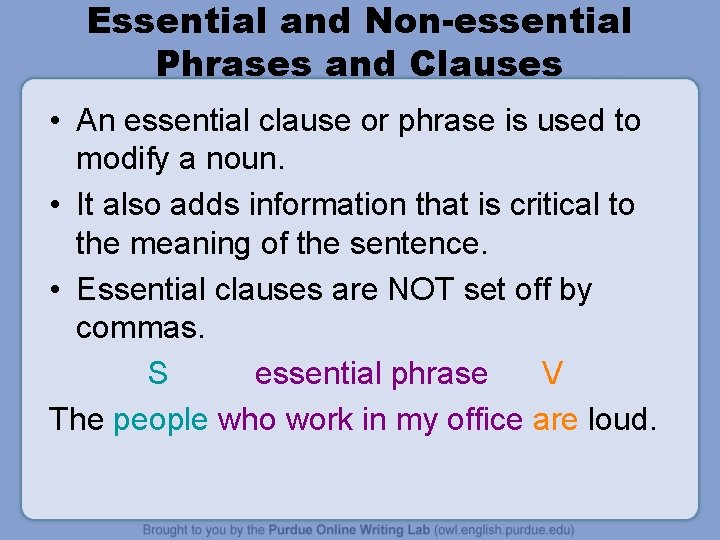 Essential and Non-essential Phrases and Clauses

• An essential clause or phrase is used to modify a noun.

• It also adds information that is critical to the meaning of the sentence.

• Essential clauses are NOT set off by commas.

S essential phrase V

The people who work in my office are loud.

Brought to you by the Purdue Online Writing Lab (owl.english.purdue.edu)